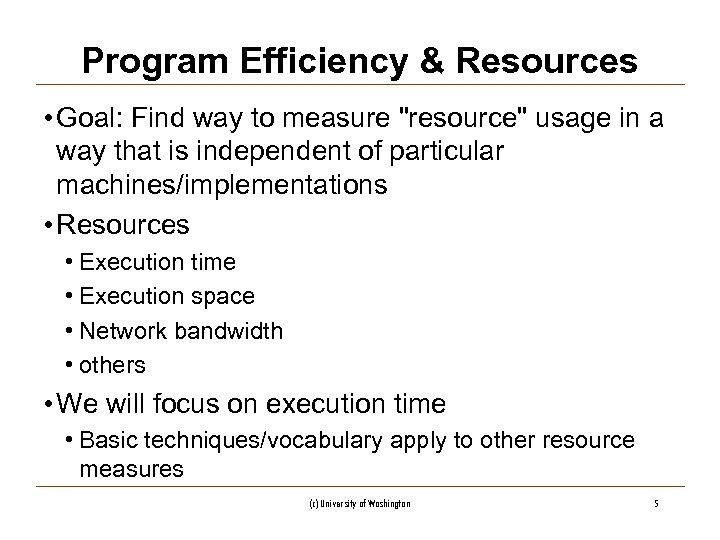 Program Efficiency & Resources

• Goal: Find way to measure "resource" usage in a way that is independent of particular machines/implementations

• Resources
  • Execution time
  • Execution space
  • Network bandwidth
  • others

• We will focus on execution time
  • Basic techniques/vocabulary apply to other resource measures

(c) University of Washington

5